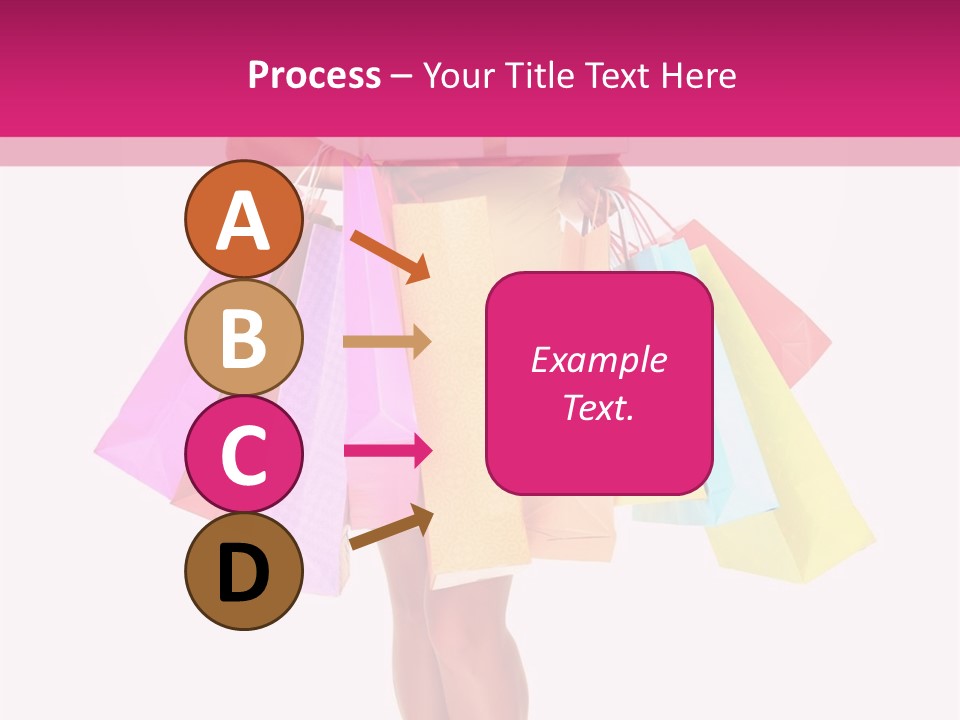 Process – Your Title Text Here

A

B

C

D

Example Text.